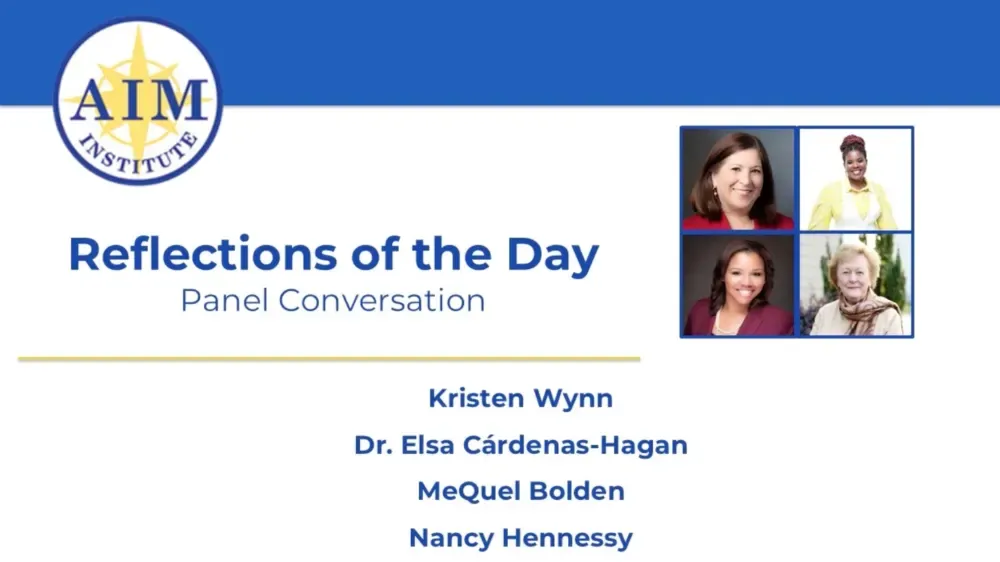 AIM
INSTITUTE

Reflections of the Day
Panel Conversation

Kristen Wynn
Dr. Elsa Cárdenas-Hagan
MeQuel Bolden
Nancy Hennessy